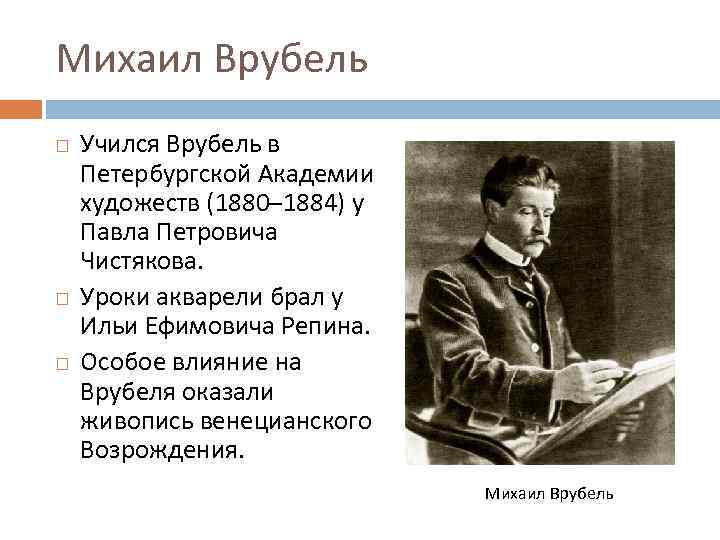 Михаил Врубель

□ Учился Врубель в Петербургской Академии художеств (1880–1884) у Павла Петровича Чистякова.

□ Уроки акварели брал у Ильи Ефимовича Репина.

□ Особое влияние на Врубеля оказали живопись венецианского Возрождения.

Михаил Врубель